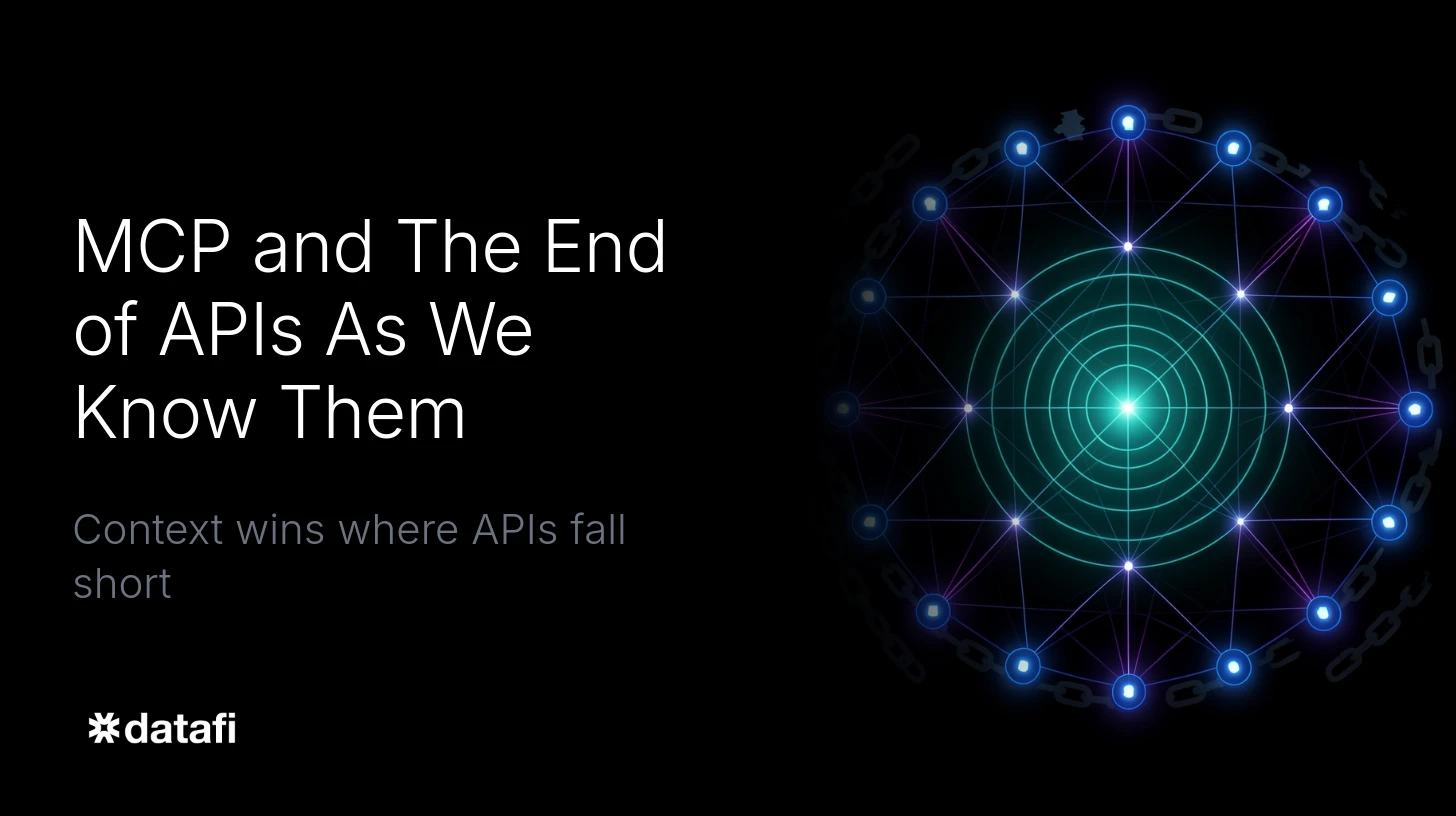 MCP and The End of APIs As We Know Them

Context wins where APIs fall short

datafi